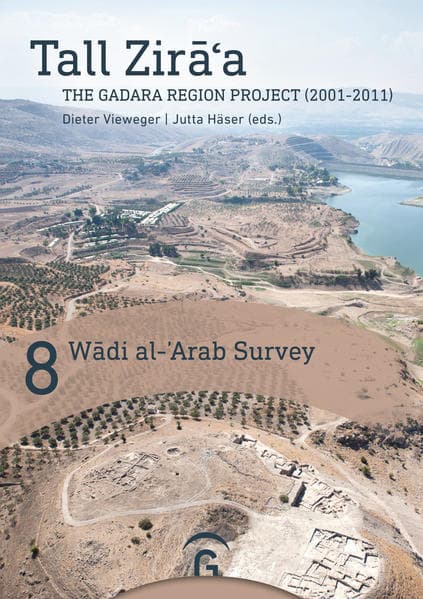 Tall Zirāʿa

THE GADARA REGION PROJECT (2001-2011)

Dieter Vieweger | Jutta Häser (eds.)

8 Wādi al-'Arab Survey

G